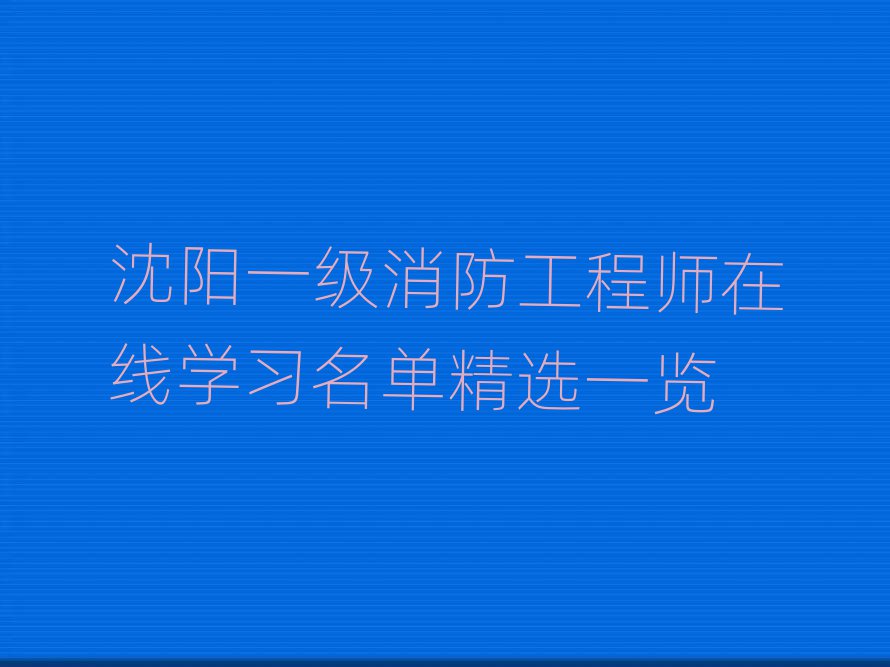 沈阳一级消防工程师在线学习名单精选一览